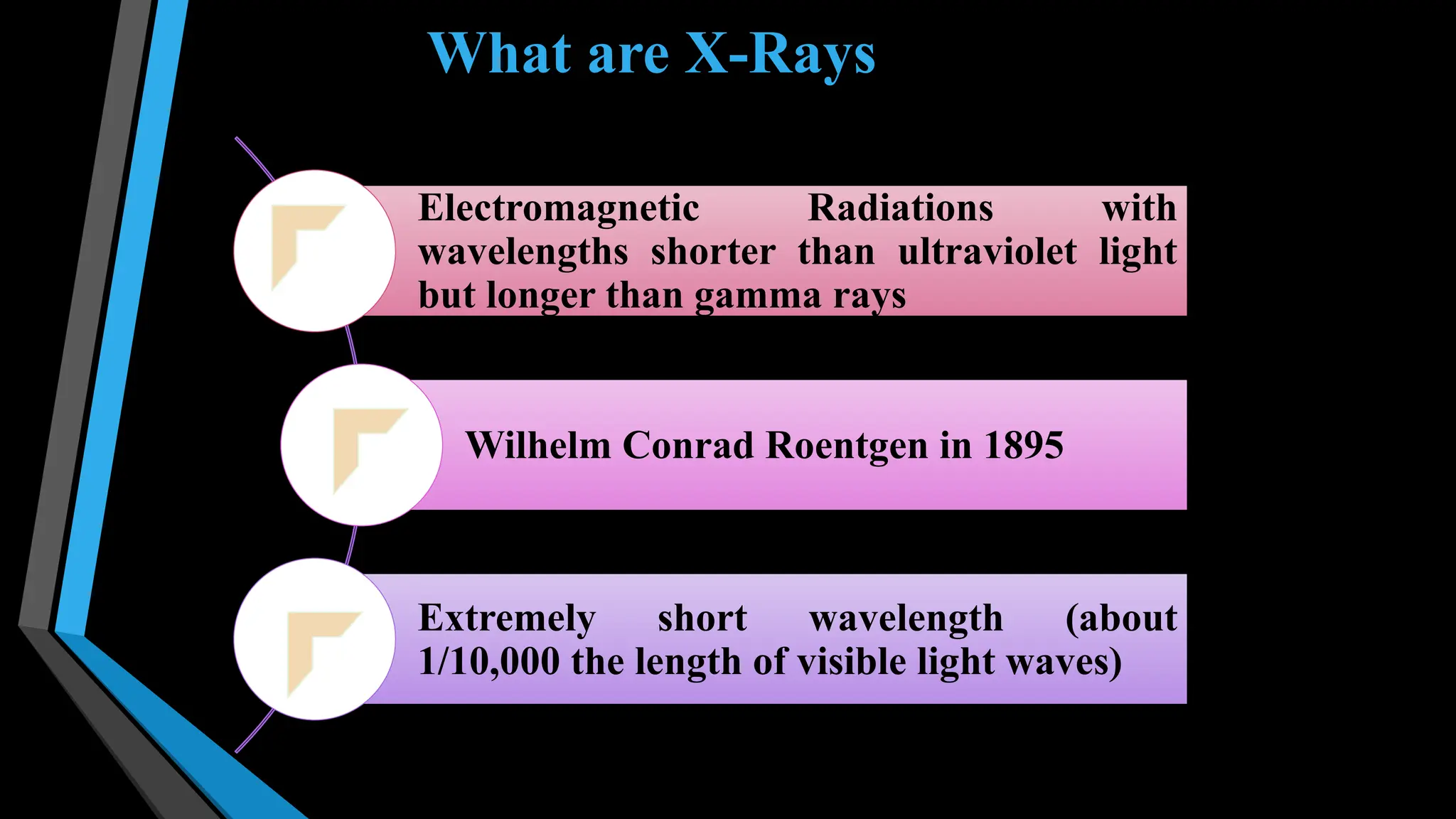 What are X-Rays

Electromagnetic Radiations with wavelengths shorter than ultraviolet light but longer than gamma rays

Wilhelm Conrad Roentgen in 1895

Extremely short wavelength (about 1/10,000 the length of visible light waves)